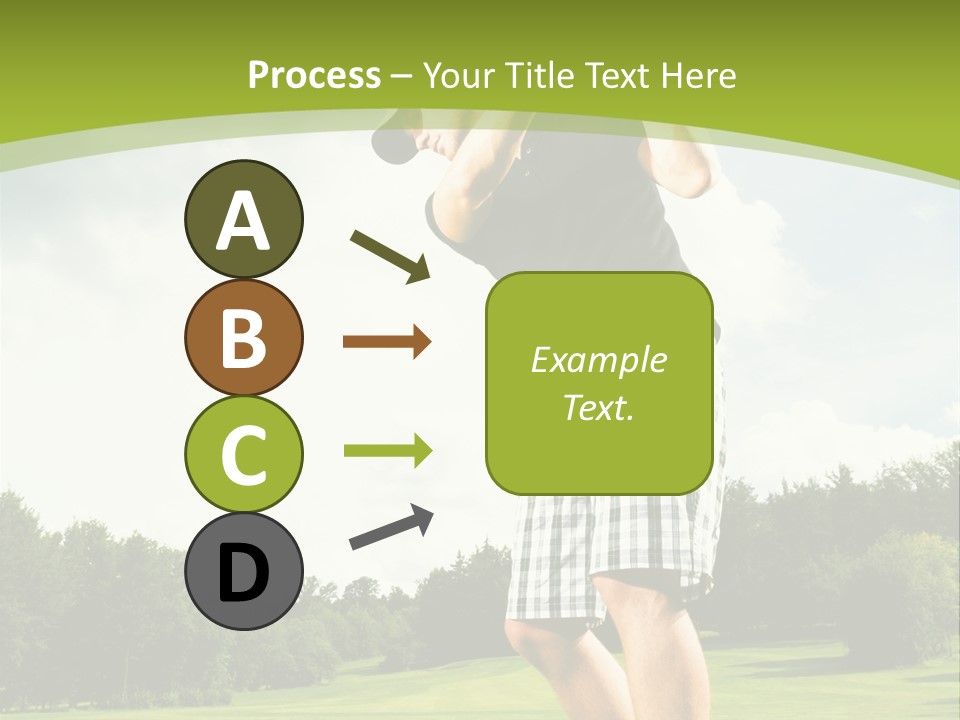 Process – Your Title Text Here

A

B

C

D

Example Text.